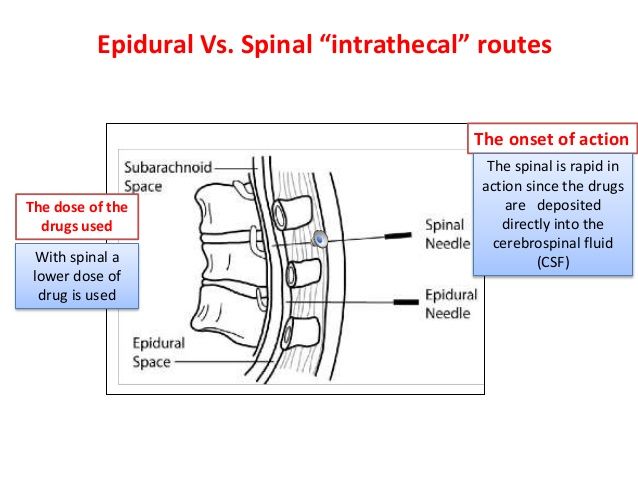 Epidural Vs. Spinal “intrathecal” routes

The dose of the drugs used

With spinal a lower dose of drug is used

Subarachnoid Space

Spinal Needle

Epidural Needle

Epidural Space

The onset of action

The spinal is rapid in action since the drugs are deposited directly into the cerebrospinal fluid (CSF)